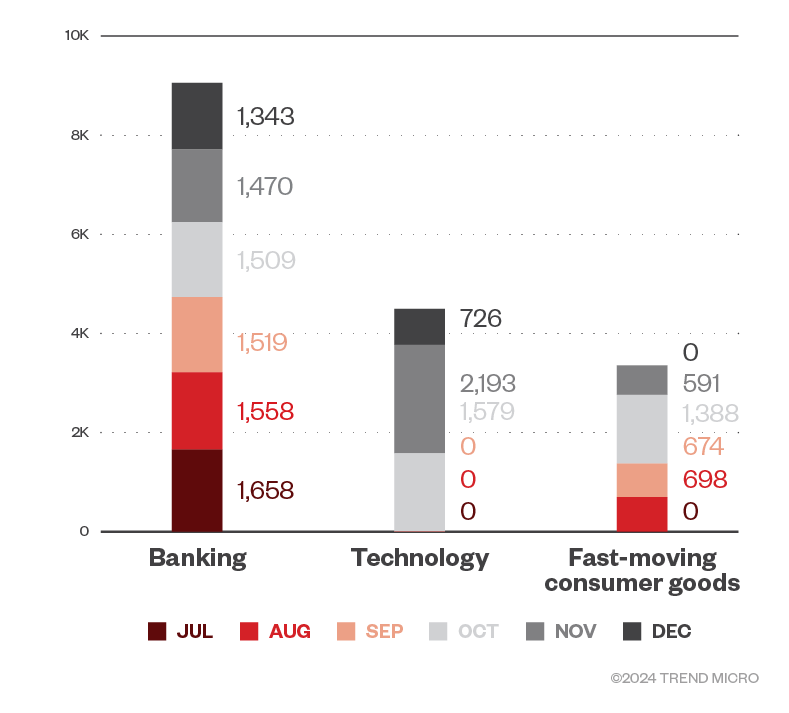 10K
8K
6K
4K
2K
0

1,343
1,470
1,509
1,519
1,558
1,658

726
2,193
1,579
0
0
0

0
591
1,388
674
698
0

Banking
Technology
Fast-moving consumer goods

JUL
AUG
SEP
OCT
NOV
DEC

©2024 TREND MICRO